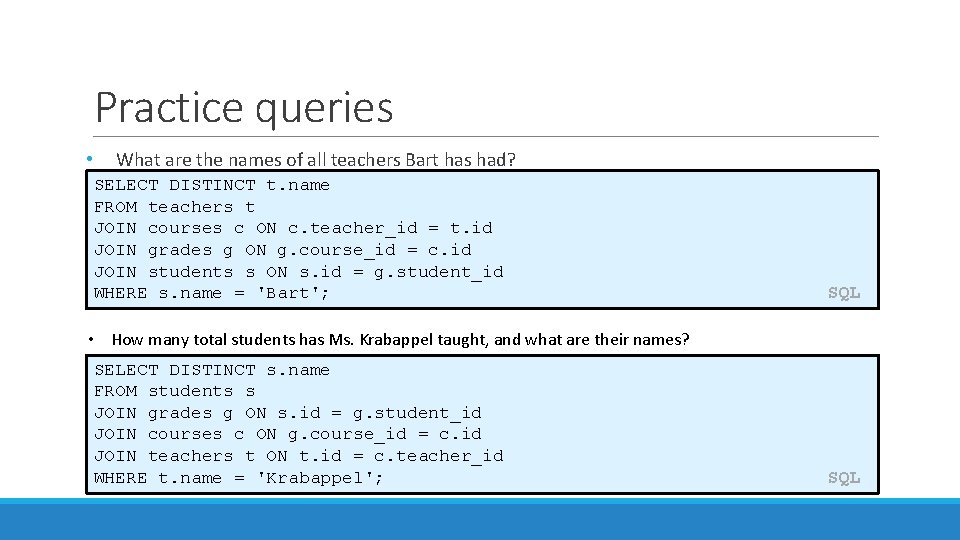 Practice queries

• What are the names of all teachers Bart has had?

SELECT DISTINCT t.name
FROM teachers t
JOIN courses c ON c.teacher_id = t.id
JOIN grades g ON g.course_id = c.id
JOIN students s ON s.id = g.student_id
WHERE s.name = 'Bart';

SQL

• How many total students has Ms. Krabappel taught, and what are their names?

SELECT DISTINCT s.name
FROM students s
JOIN grades g ON s.id = g.student_id
JOIN courses c ON g.course_id = c.id
JOIN teachers t ON t.id = c.teacher_id
WHERE t.name = 'Krabappel';

SQL